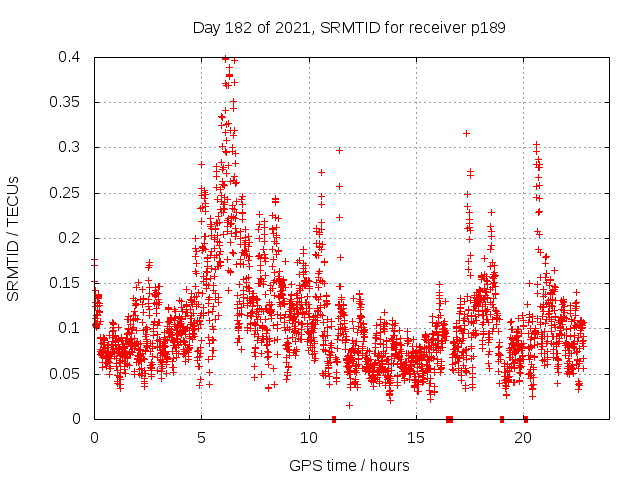 Day 182 of 2021, SRMTID for receiver p189

SRMTID / TECUs

0.4
0.35
0.3
0.25
0.2
0.15
0.1
0.05
0

0
5
10
15
20

GPS time / hours